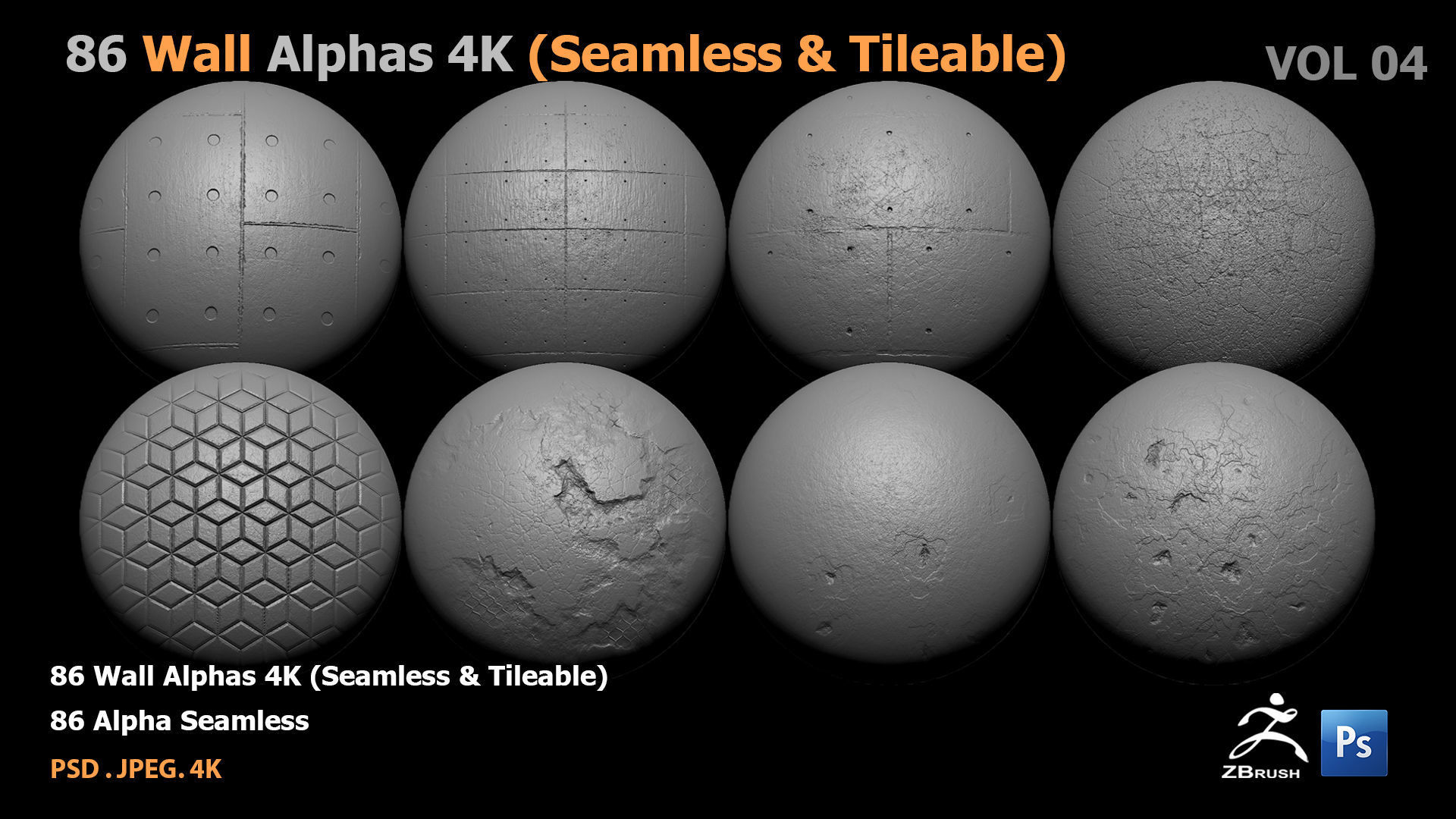 86 Wall Alphas 4K (Seamless & Tileable)

VOL 04

86 Wall Alphas 4K (Seamless & Tileable)

86 Alpha Seamless

PSD . JPEG. 4K

ZBRUSH

Ps